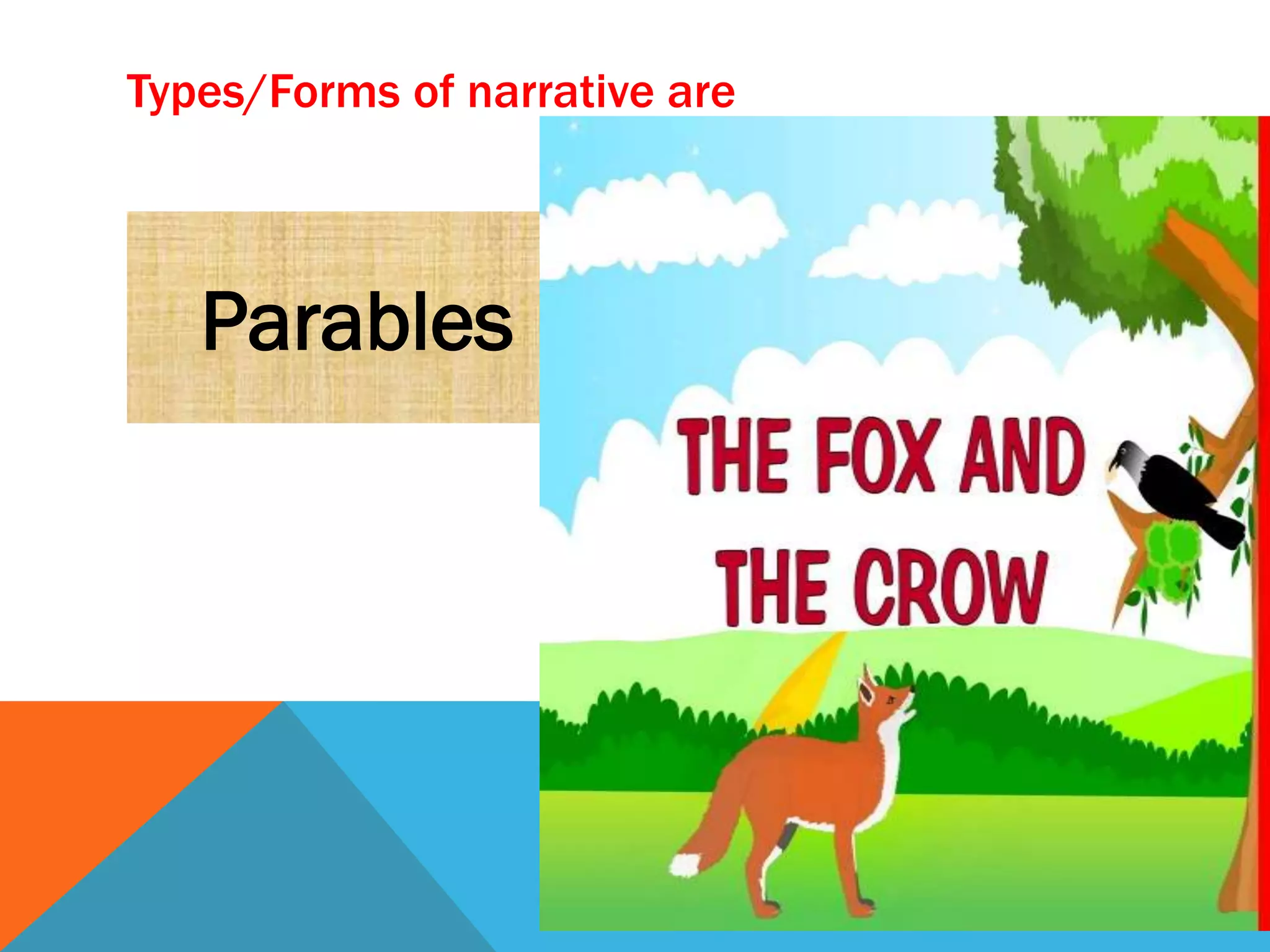 Types/Forms of narrative are

Parables

THE FOX AND THE CROW